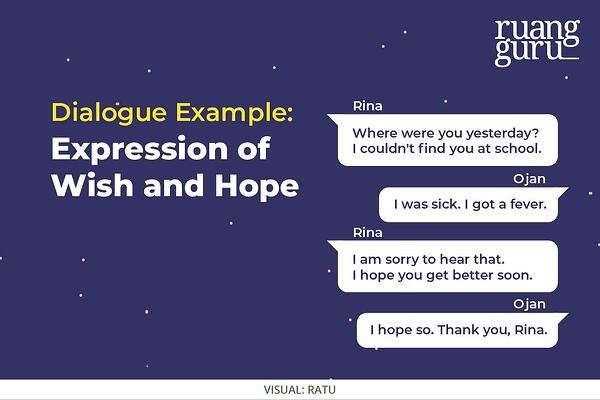 ruang guru

Dialogue Example:
Expression of Wish and Hope

Rina
Where were you yesterday? I couldn't find you at school.

Ojan
I was sick. I got a fever.

Rina
I am sorry to hear that. I hope you get better soon.

Ojan
I hope so. Thank you, Rina.

VISUAL: RATU